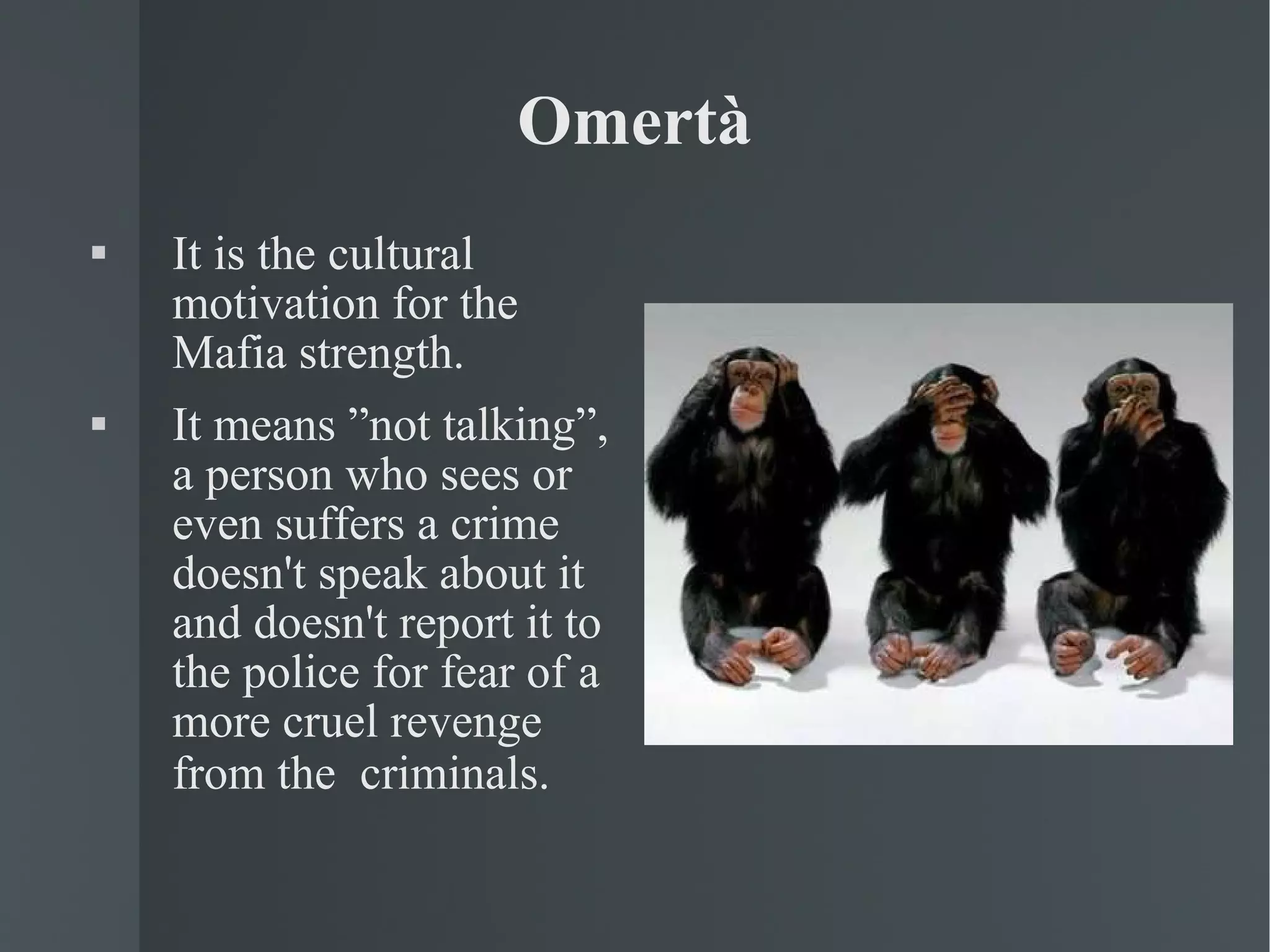 Omertà

▪ It is the cultural motivation for the Mafia strength.

▪ It means ”not talking”, a person who sees or even suffers a crime doesn't speak about it and doesn't report it to the police for fear of a more cruel revenge from the  criminals.